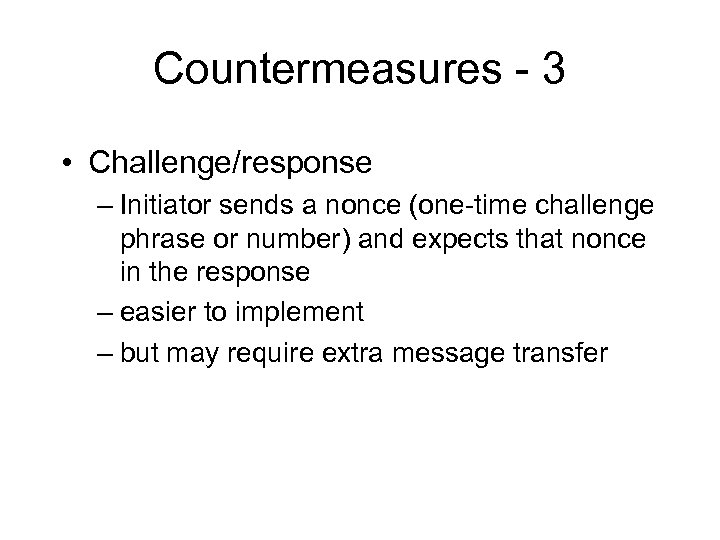 Countermeasures - 3

• Challenge/response
– Initiator sends a nonce (one-time challenge phrase or number) and expects that nonce in the response
– easier to implement
– but may require extra message transfer